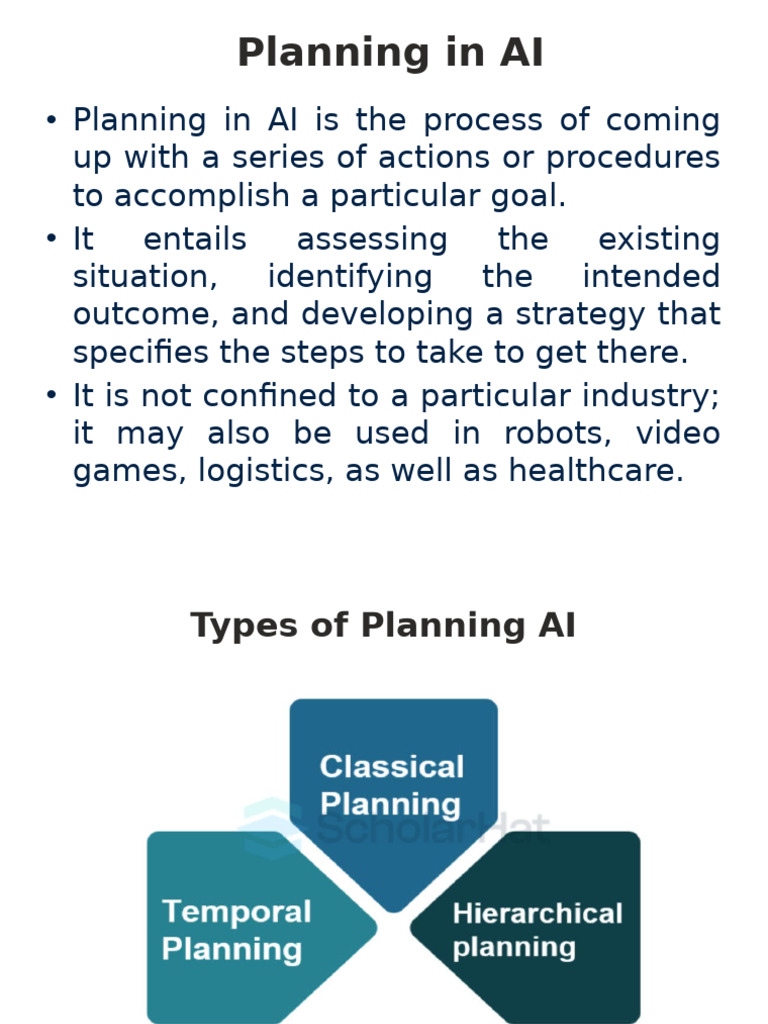 Planning in AI

• Planning in AI is the process of coming up with a series of actions or procedures to accomplish a particular goal.
• It entails assessing the existing situation, identifying the intended outcome, and developing a strategy that specifies the steps to take to get there.
• It is not confined to a particular industry; it may also be used in robots, video games, logistics, as well as healthcare.

Types of Planning AI

Classical Planning

ScholarHat

Temporal Planning

Hierarchical planning